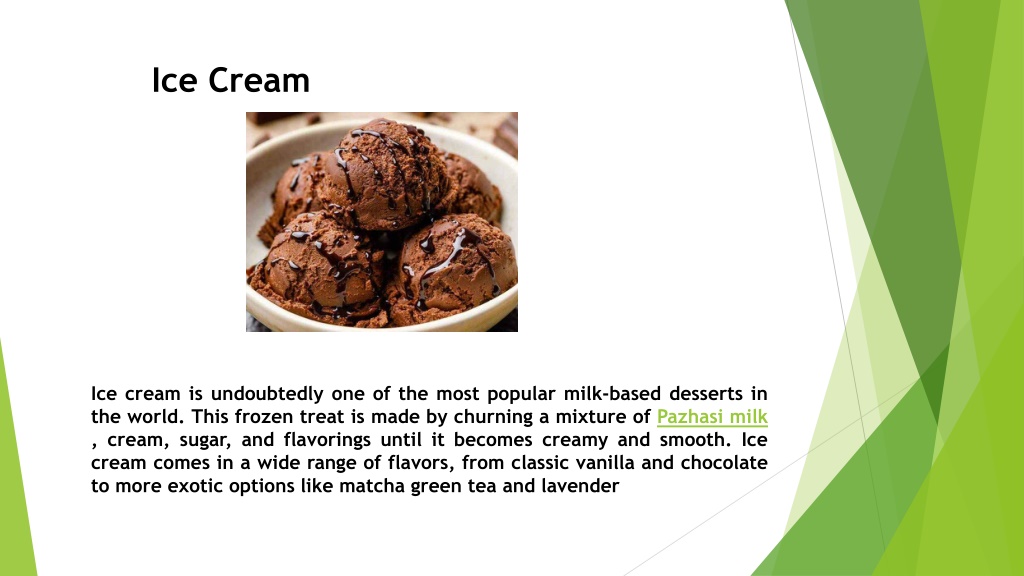 Ice Cream

Ice cream is undoubtedly one of the most popular milk-based desserts in the world. This frozen treat is made by churning a mixture of Pazhasi milk , cream, sugar, and flavorings until it becomes creamy and smooth. Ice cream comes in a wide range of flavors, from classic vanilla and chocolate to more exotic options like matcha green tea and lavender